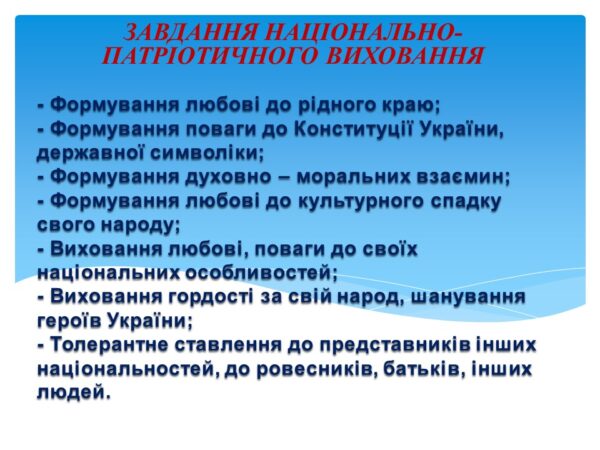 ЗАВДАННЯ НАЦІОНАЛЬНО-ПАТРІОТИЧНОГО ВИХОВАННЯ

- Формування любові до рідного краю;
- Формування поваги до Конституції України, державної символіки;
- Формування духовно – моральних взаємин;
- Формування любові до культурного спадку свого народу;
- Виховання любові, поваги до своїх національних особливостей;
- Виховання гордості за свій народ, шанування героїв України;
- Толерантне ставлення до представників інших національностей, до ровесників, батьків, інших людей.